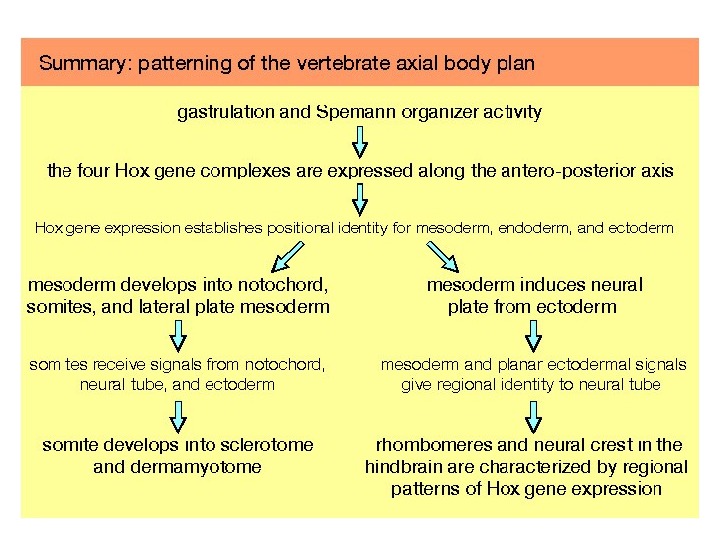 Summary: patterning of the vertebrate axial body plan

gastrulation and Spemann organizer activity

the four Hox gene complexes are expressed along the antero-posterior axis

Hox gene expression establishes positional identity for mesoderm, endoderm, and ectoderm

mesoderm develops into notochord, somites, and lateral plate mesoderm

somites receive signals from notochord, neural tube, and ectoderm

somite develops into sclerotome and dermamyotome

mesoderm induces neural plate from ectoderm

mesoderm and planar ectodermal signals give regional identity to neural tube

rhombomeres and neural crest in the hindbrain are characterized by regional patterns of Hox gene expression